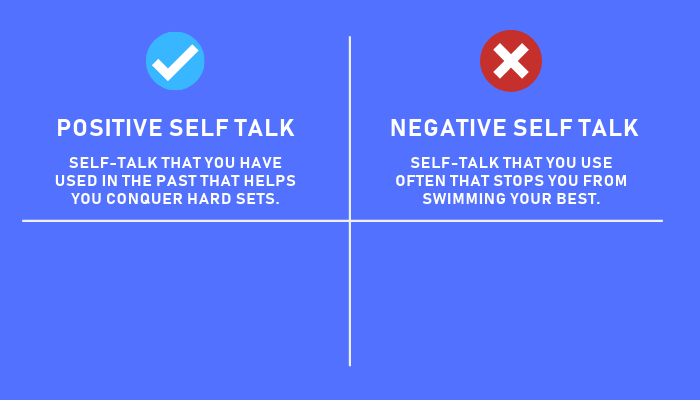 POSITIVE SELF TALK

SELF-TALK THAT YOU HAVE USED IN THE PAST THAT HELPS YOU CONQUER HARD SETS.

NEGATIVE SELF TALK

SELF-TALK THAT YOU USE OFTEN THAT STOPS YOU FROM SWIMMING YOUR BEST.